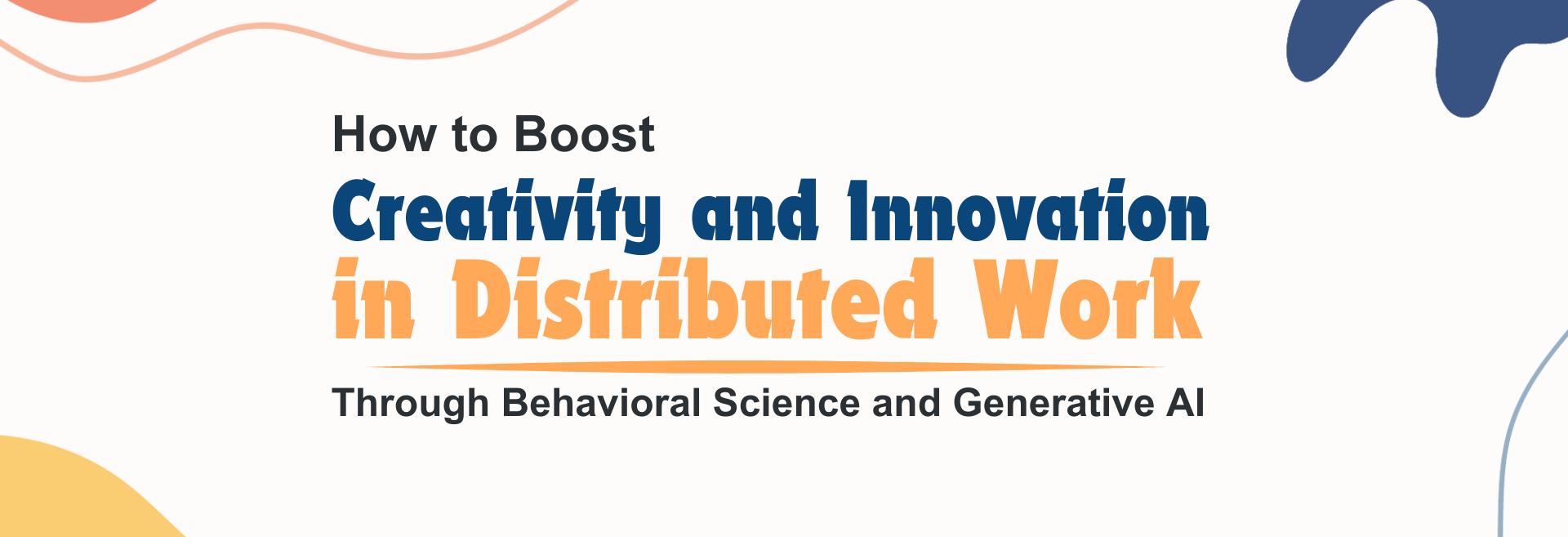 How to Boost
Creativity and Innovation
in Distributed Work

Through Behavioral Science and Generative AI